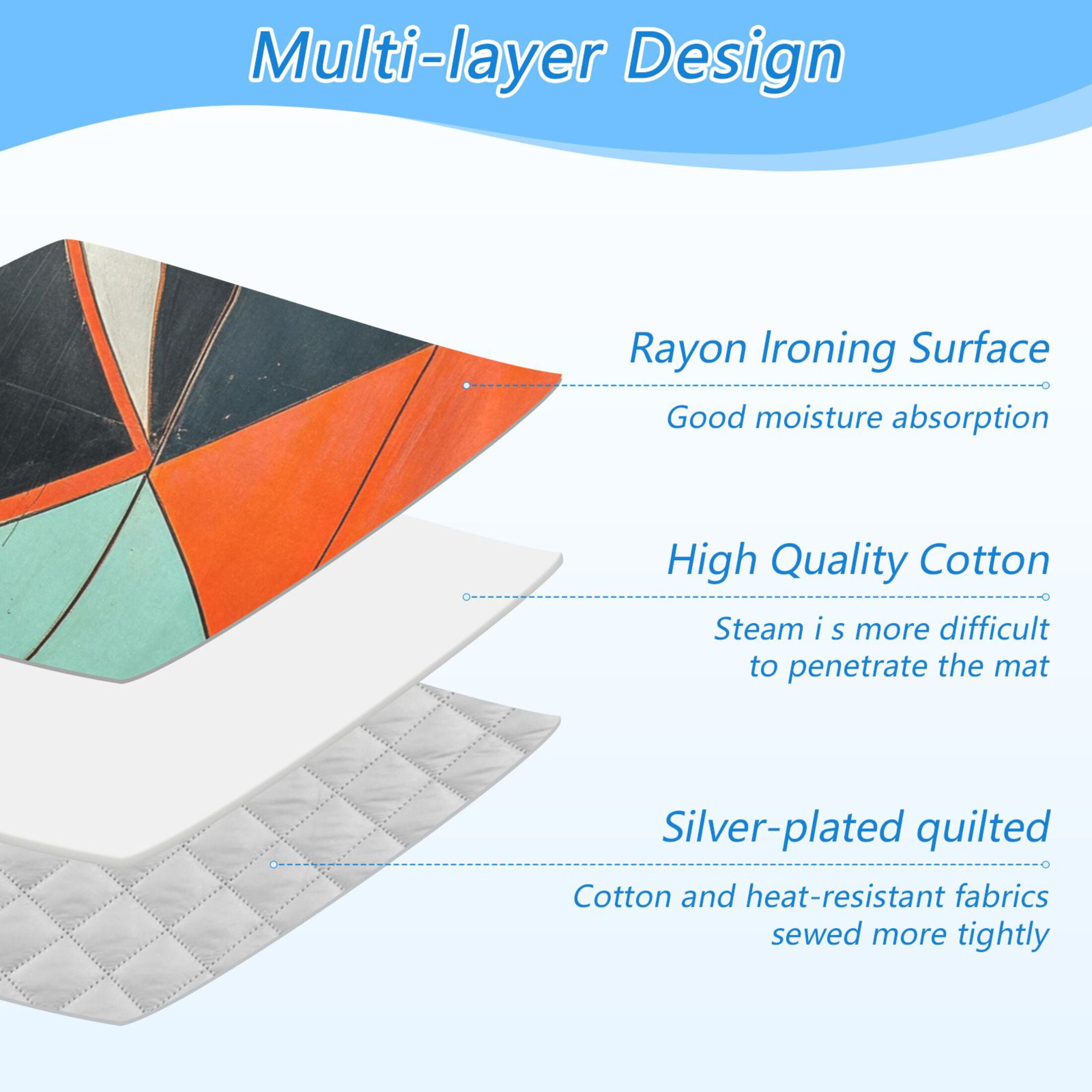 Multi-layer Design

Rayon Ironing Surface

Good moisture absorption

High Quality Cotton

Steam i s more difficult to penetrate the mat

Silver-plated quilted

Cotton and heat-resistant fabrics sewed more tightly